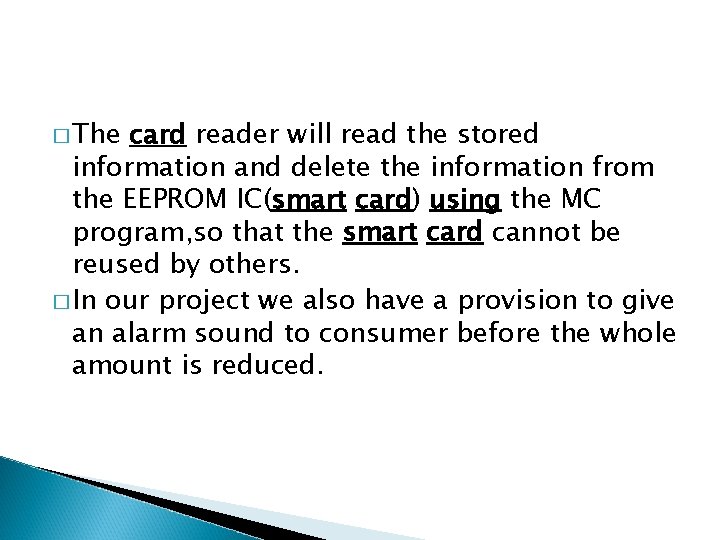 □ The card reader will read the stored information and delete the information from the EEPROM IC(smart card) using the MC program,so that the smart card cannot be reused by others.

□ In our project we also have a provision to give an alarm sound to consumer before the whole amount is reduced.